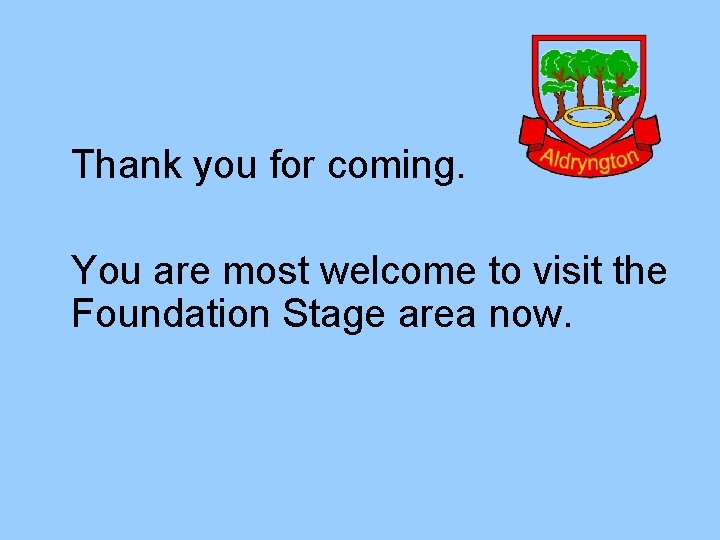 Aldryngton

Thank you for coming.

You are most welcome to visit the Foundation Stage area now.